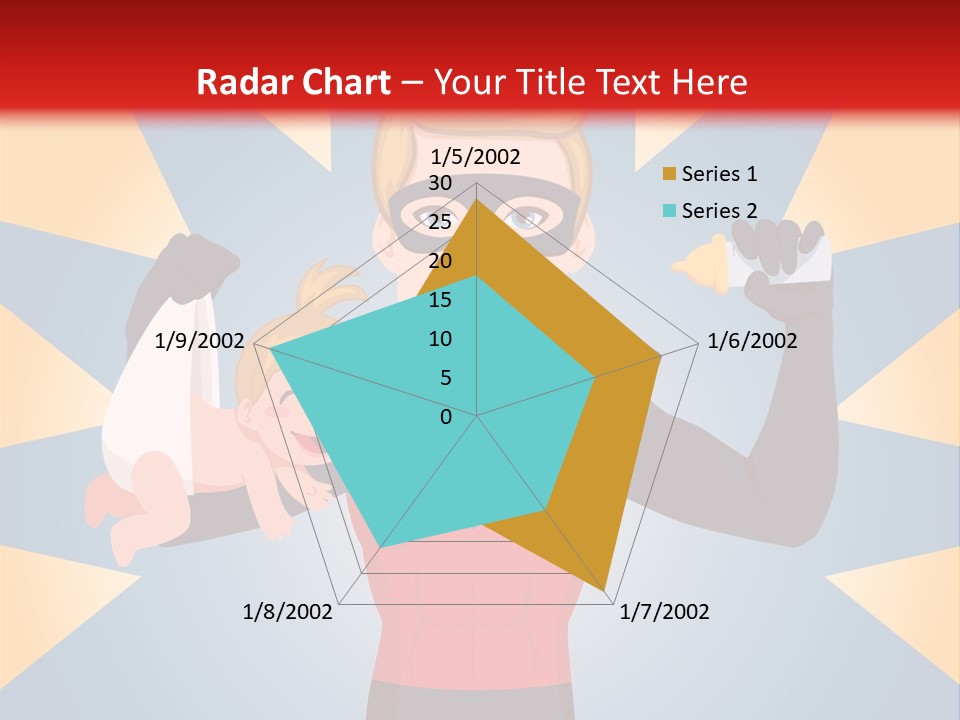 Radar Chart – Your Title Text Here

1/5/2002
30
25
20
15
10
5
0
1/6/2002
1/7/2002
1/8/2002
1/9/2002

Series 1
Series 2